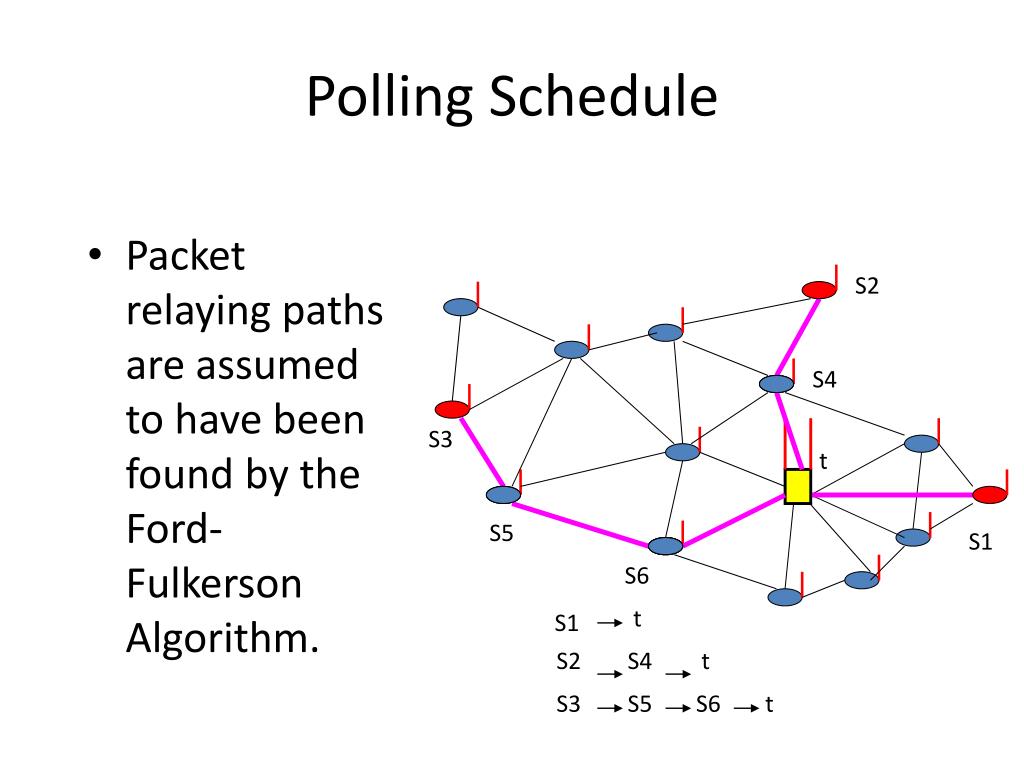 Polling Schedule

• Packet relaying paths are assumed to have been found by the Ford-Fulkerson Algorithm.

S2

S4

S3

t

S5

S1

S6

S1 → t
S2 → S4 → t
S3 → S5 → S6 → t